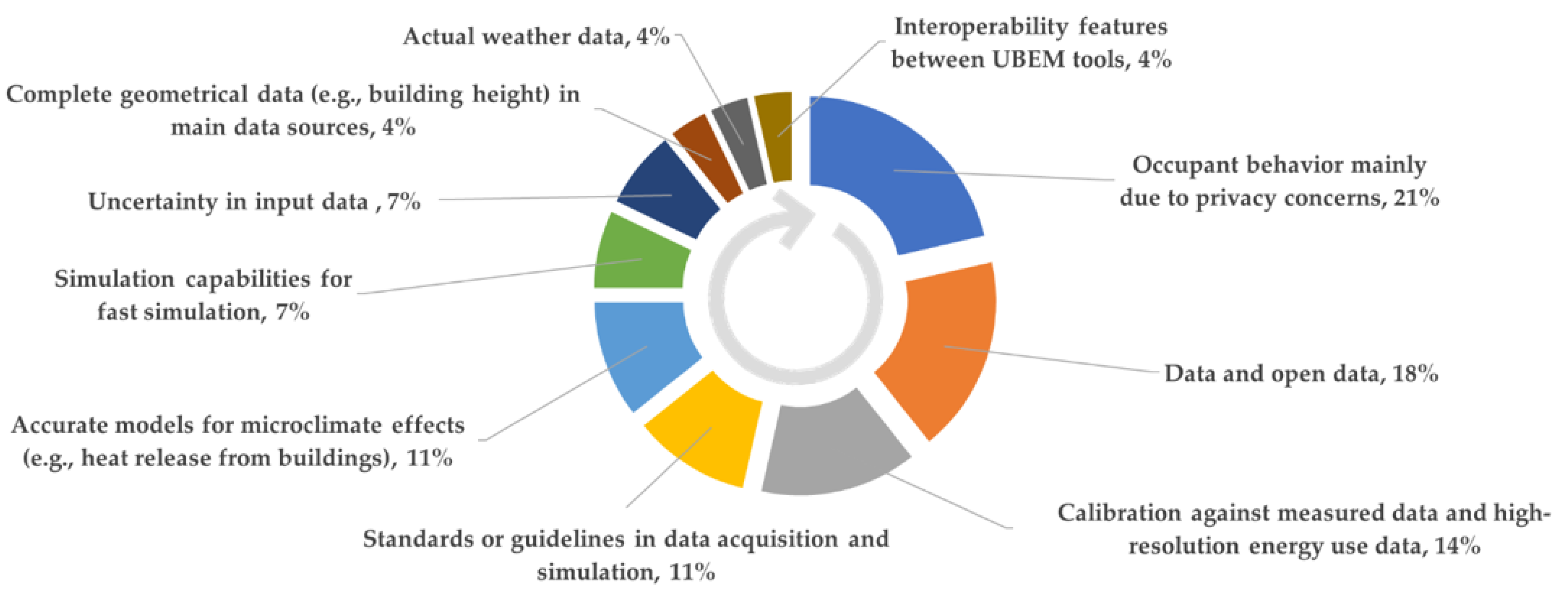 Actual weather data, 4%

Interoperability features between UBEM tools, 4%

Complete geometrical data (e.g., building height) in main data sources, 4%

Occupant behavior mainly due to privacy concerns, 21%

Uncertainty in input data , 7%

Simulation capabilities for fast simulation, 7%

Data and open data, 18%

Accurate models for microclimate effects (e.g., heat release from buildings), 11%

Calibration against measured data and high-resolution energy use data, 14%

Standards or guidelines in data acquisition and simulation, 11%